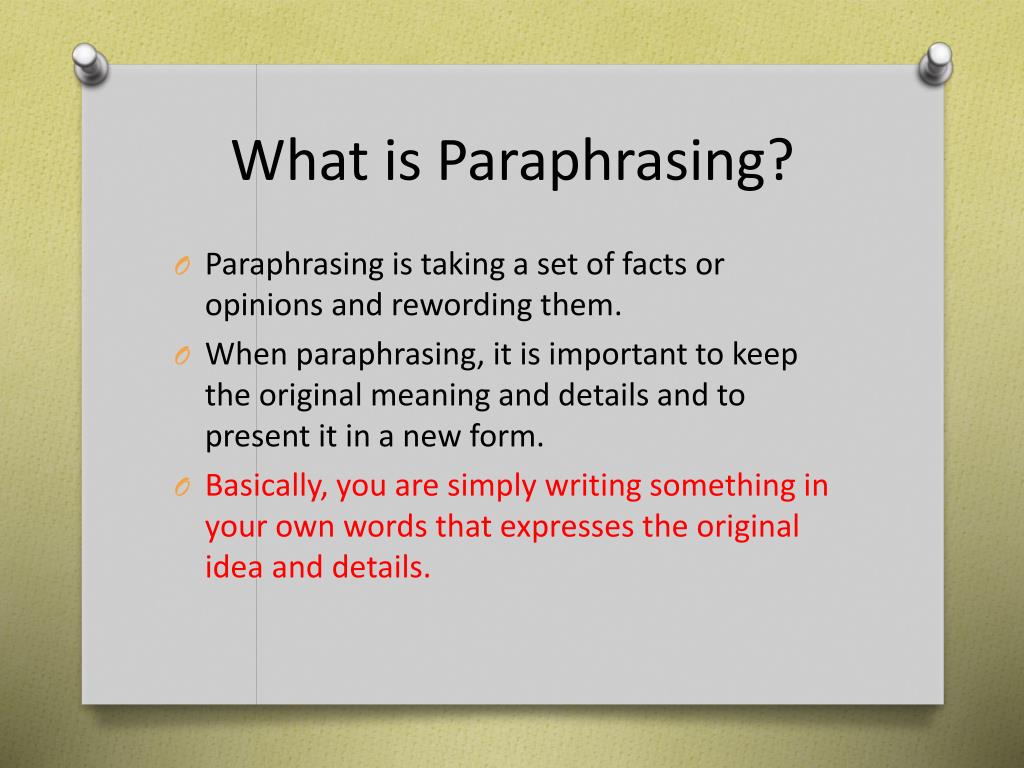 What is Paraphrasing?

O Paraphrasing is taking a set of facts or opinions and rewording them.

O When paraphrasing, it is important to keep the original meaning and details and to present it in a new form.

O Basically, you are simply writing something in your own words that expresses the original idea and details.